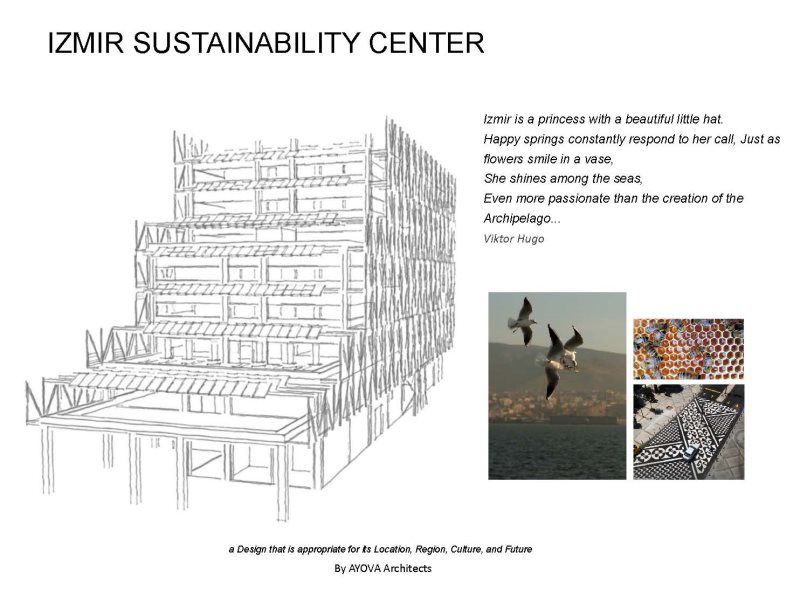 IZMIR SUSTAINABILITY CENTER

Izmir is a princess with a beautiful little hat.
Happy springs constantly respond to her call, Just as flowers smile in a vase,
She shines among the seas,
Even more passionate than the creation of the Archipelago...
Viktor Hugo

a Design that is appropriate for its Location, Region, Culture, and Future
By AYOVA Architects